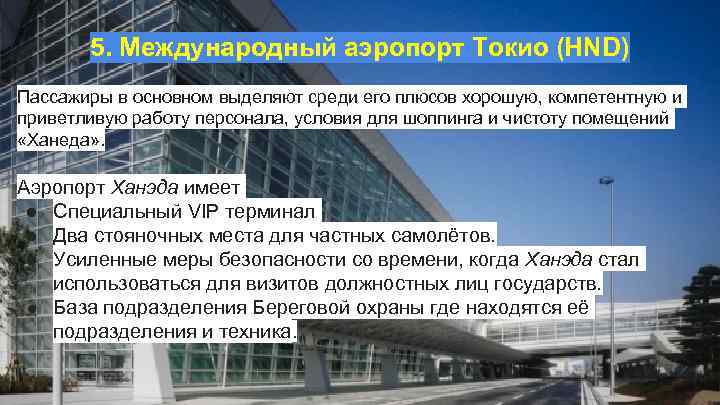 5. Международный аэропорт Токио (HND)

Пассажиры в основном выделяют среди его плюсов хорошую, компетентную и приветливую работу персонала, условия для шоппинга и чистоту помещений «Ханеда».

Аэропорт Ханэда имеет
- Специальный VIP терминал
- Два стояночных места для частных самолётов.
- Усиленные меры безопасности со времени, когда Ханэда стал использоваться для визитов должностных лиц государств.
- База подразделения Береговой охраны где находятся её подразделения и техника.